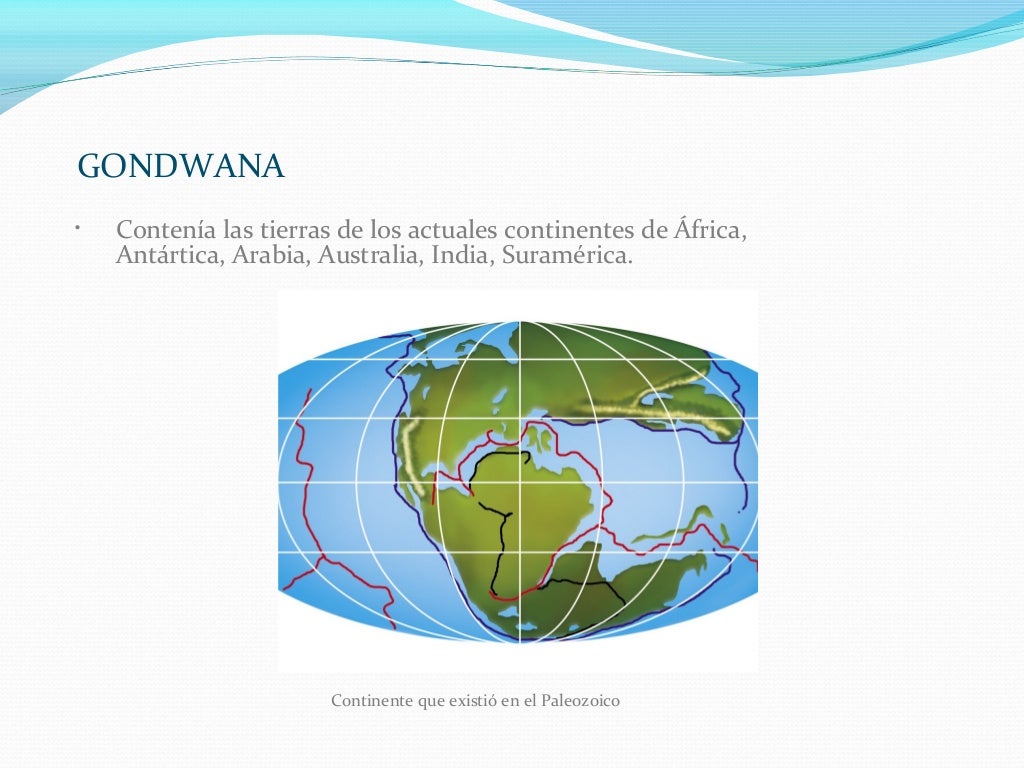 GONDWANA

• Contenía las tierras de los actuales continentes de África, Antártica, Arabia, Australia, India, Suramérica.

Continente que existió en el Paleozoico